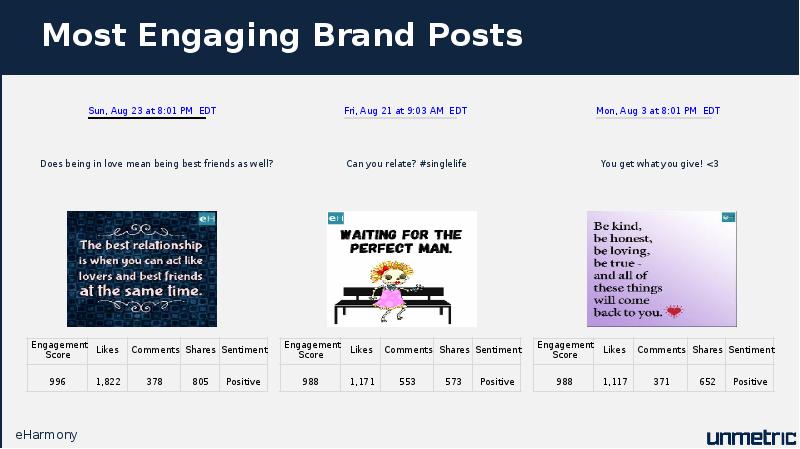 Most Engaging Brand Posts

Sun, Aug 23 at 8:01 PM EDT

Does being in love mean being best friends as well?

eH

The best relationship is when you can act like lovers and best friends at the same time.

| Engagement Score | Likes | Comments | Shares | Sentiment |
|---|---|---|---|---|
| 996 | 1,822 | 378 | 805 | Positive |

Fri, Aug 21 at 9:03 AM EDT

Can you relate? #singlelife

eH

WAITING FOR THE PERFECT MAN.

| Engagement Score | Likes | Comments | Shares | Sentiment |
|---|---|---|---|---|
| 988 | 1,171 | 553 | 573 | Positive |

Mon, Aug 3 at 8:01 PM EDT

You get what you give! <3

eH

Be kind, be honest, be loving, be true - and all of these things will come back to you.

| Engagement Score | Likes | Comments | Shares | Sentiment |
|---|---|---|---|---|
| 988 | 1,117 | 371 | 652 | Positive |

eHarmony

unmetric